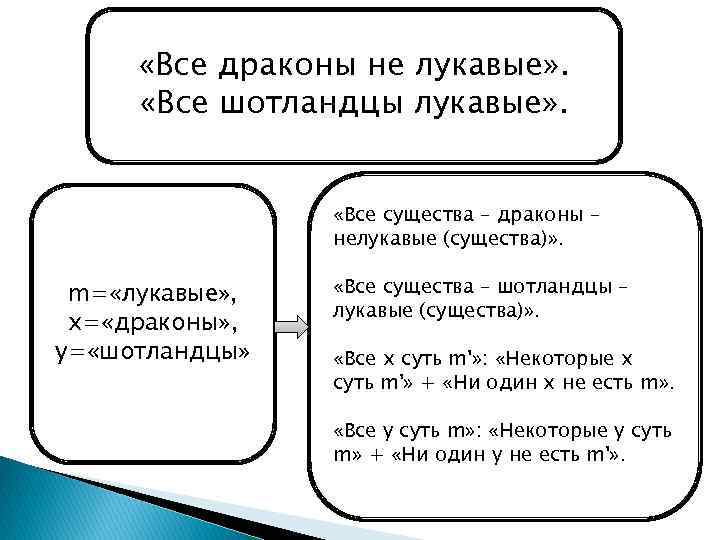 «Все драконы не лукавые».
«Все шотландцы лукавые».

m=«лукавые»,
x=«драконы»,
y=«шотландцы»

«Все существа – драконы – нелукавые (существа)».

«Все существа – шотландцы – лукавые (существа)».

«Все x суть m'»: «Некоторые x суть m'» + «Ни один x не есть m».

«Все y суть m»: «Некоторые y суть m» + «Ни один y не есть m'».